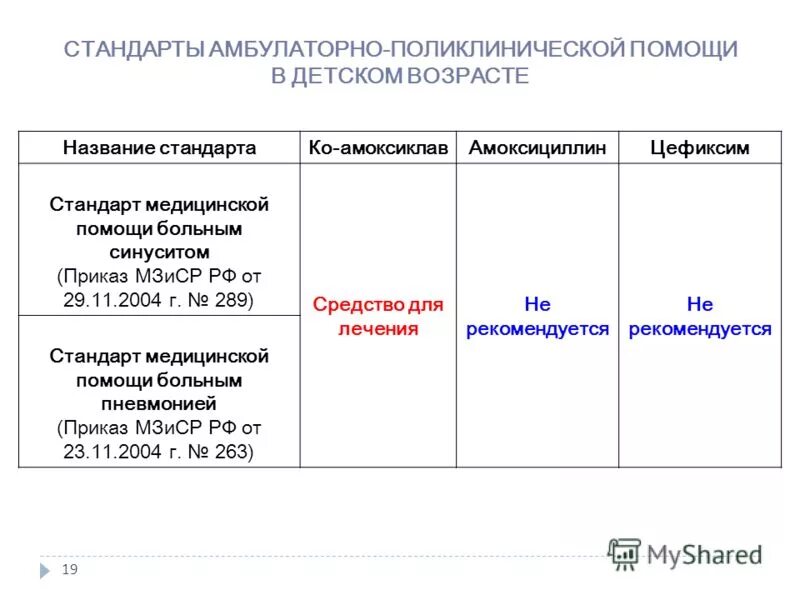 СТАНДАРТЫ АМБУЛАТОРНО-ПОЛИКЛИНИЧЕСКОЙ ПОМОЩИ В ДЕТСКОМ ВОЗРАСТЕ

| Название стандарта | Ко-амоксиклав | Амоксициллин | Цефиксим |
|---|---|---|---|
| Стандарт медицинской помощи больным синуситом (Приказ МЗиСР РФ от 29.11.2004 г. № 289) | Средство для лечения | Не рекомендуется | Не рекомендуется |
| Стандарт медицинской помощи больным пневмонией (Приказ МЗиСР РФ от 23.11.2004 г. № 263) | | | |

19

MyShared